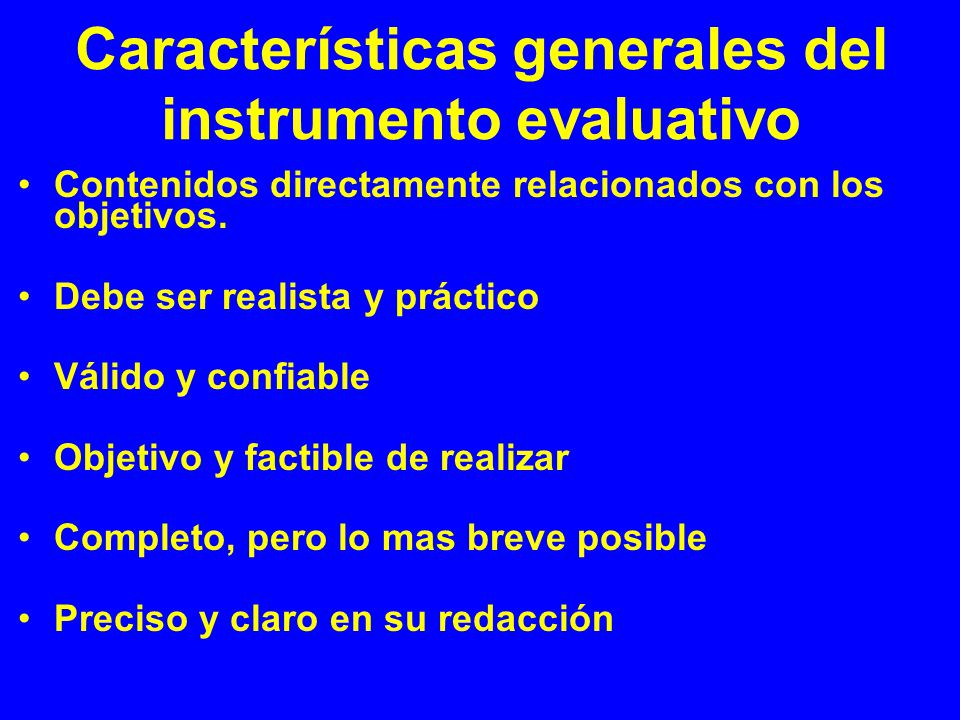 Características generales del instrumento evaluativo

• Contenidos directamente relacionados con los objetivos.

• Debe ser realista y práctico

• Válido y confiable

• Objetivo y factible de realizar

• Completo, pero lo mas breve posible

• Preciso y claro en su redacción